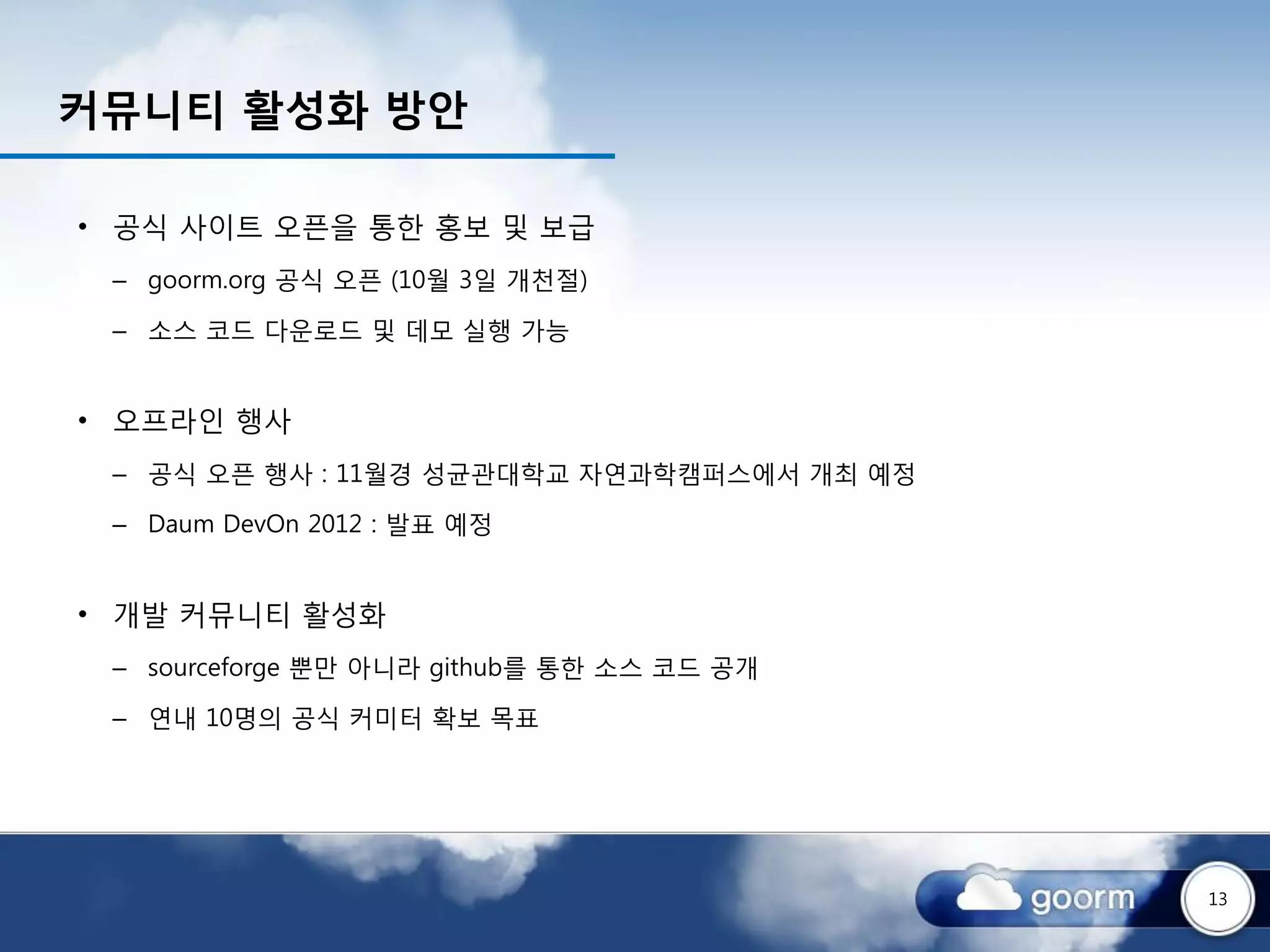 커뮤니티 활성화 방안

• 공식 사이트 오픈을 통한 홍보 및 보급
– goorm.org 공식 오픈 (10월 3일 개천절)
– 소스 코드 다운로드 및 데모 실행 가능

• 오프라인 행사
– 공식 오픈 행사 : 11월경 성균관대학교 자연과학캠퍼스에서 개최 예정
– Daum DevOn 2012 : 발표 예정

• 개발 커뮤니티 활성화
– sourceforge 뿐만 아니라 github를 통한 소스 코드 공개
– 연내 10명의 공식 커미터 확보 목표

goorm
13